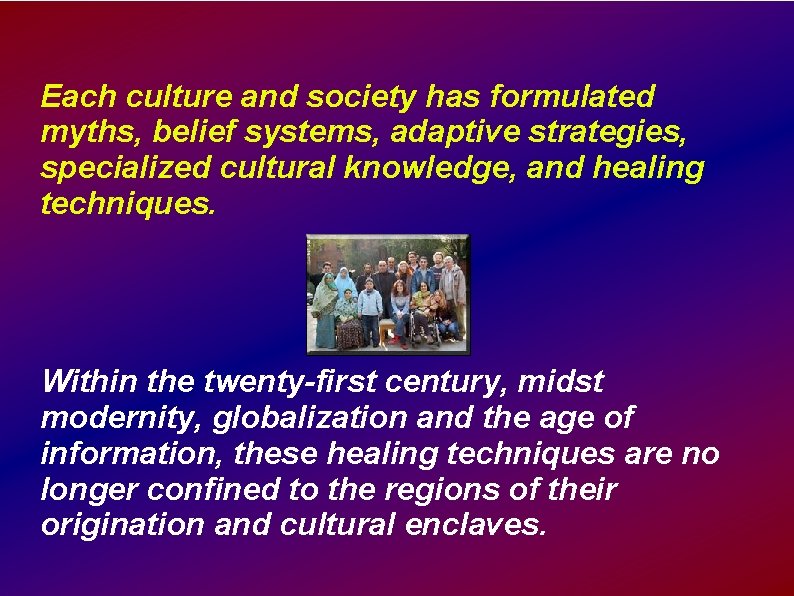 Each culture and society has formulated myths, belief systems, adaptive strategies, specialized cultural knowledge, and healing techniques.

Within the twenty-first century, midst modernity, globalization and the age of information, these healing techniques are no longer confined to the regions of their origination and cultural enclaves.